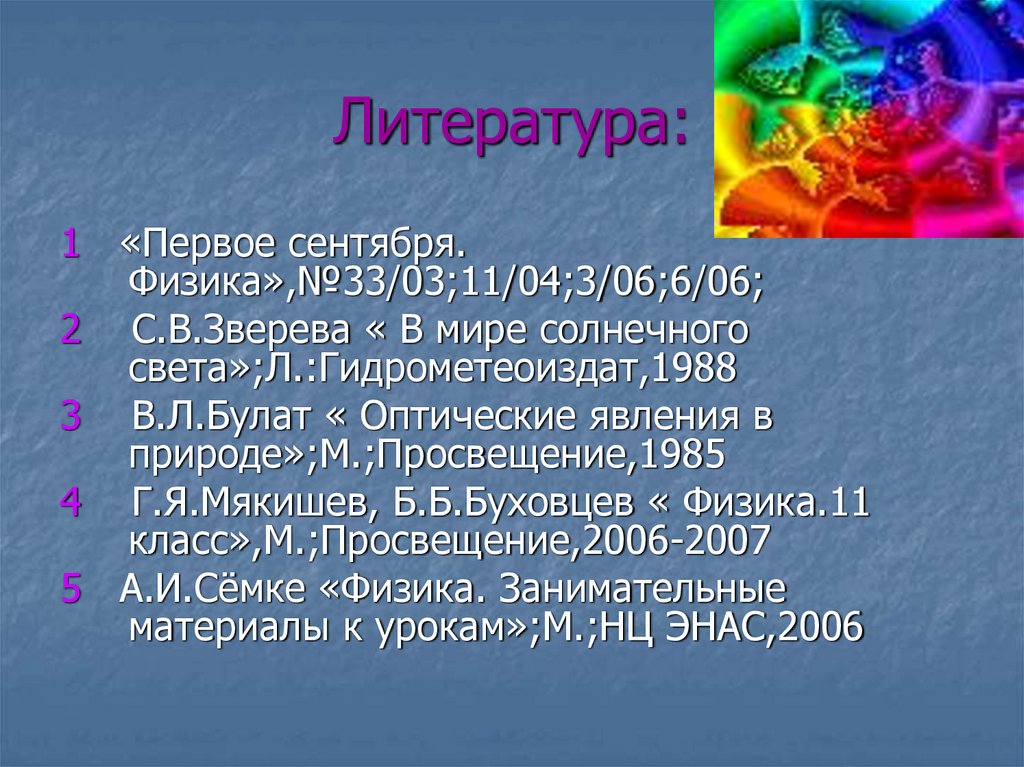 Литература:

1 «Первое сентября. Физика»,№33/03;11/04;3/06;6/06;

2 С.В.Зверева « В мире солнечного света»;Л.:Гидрометеоиздат,1988

3 В.Л.Булат « Оптические явления в природе»;М.;Просвещение,1985

4 Г.Я.Мякишев, Б.Б.Буховцев « Физика.11 класс»,М.;Просвещение,2006-2007

5 А.И.Сёмке «Физика. Занимательные материалы к урокам»;М.;НЦ ЭНАС,2006